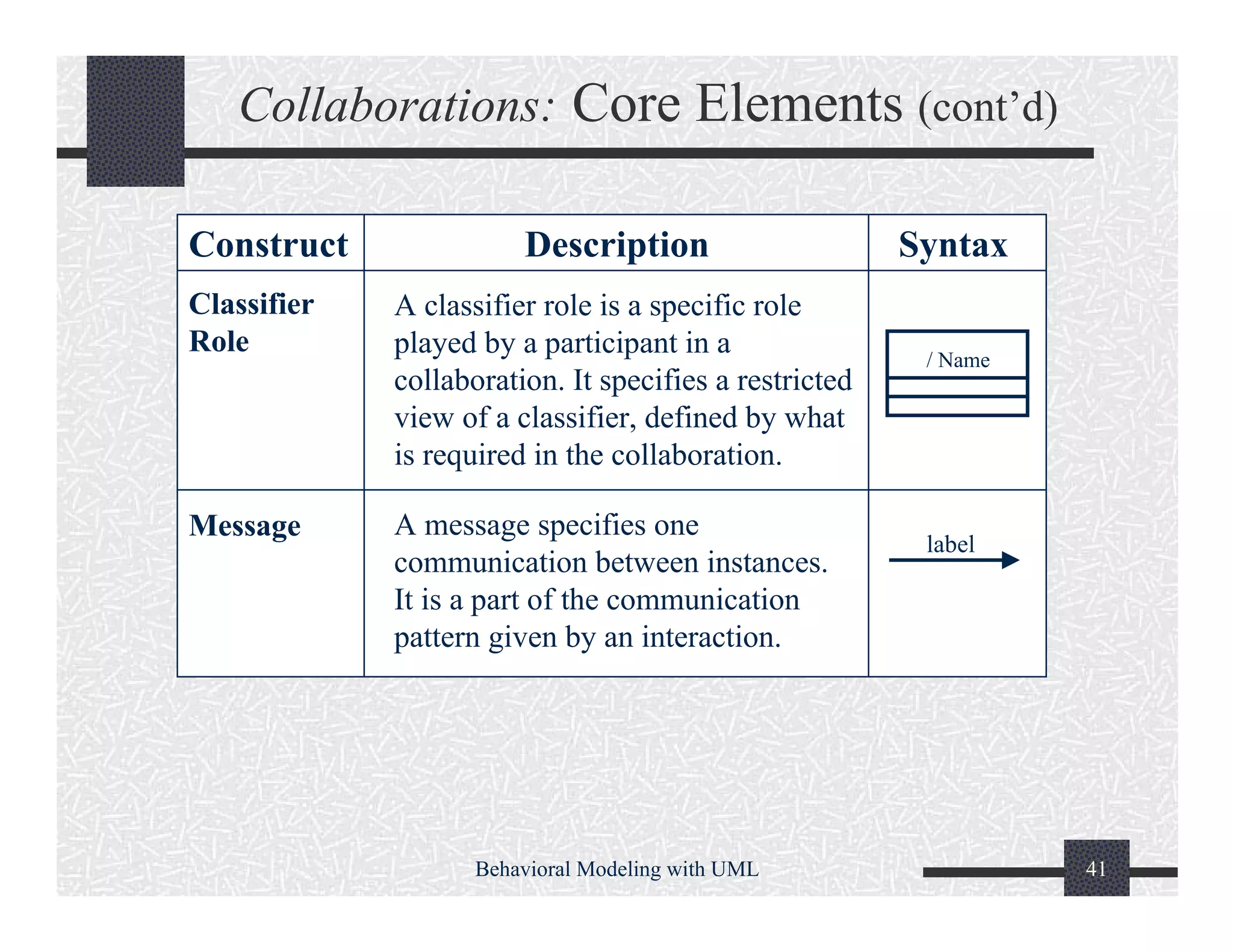 Collaborations: Core Elements (cont’d)

| Construct | Description | Syntax |
|---|---|---|
| Classifier Role | A classifier role is a specific role played by a participant in a collaboration. It specifies a restricted view of a classifier, defined by what is required in the collaboration. | / Name |
| Message | A message specifies one communication between instances. It is a part of the communication pattern given by an interaction. | label |

Behavioral Modeling with UML

41